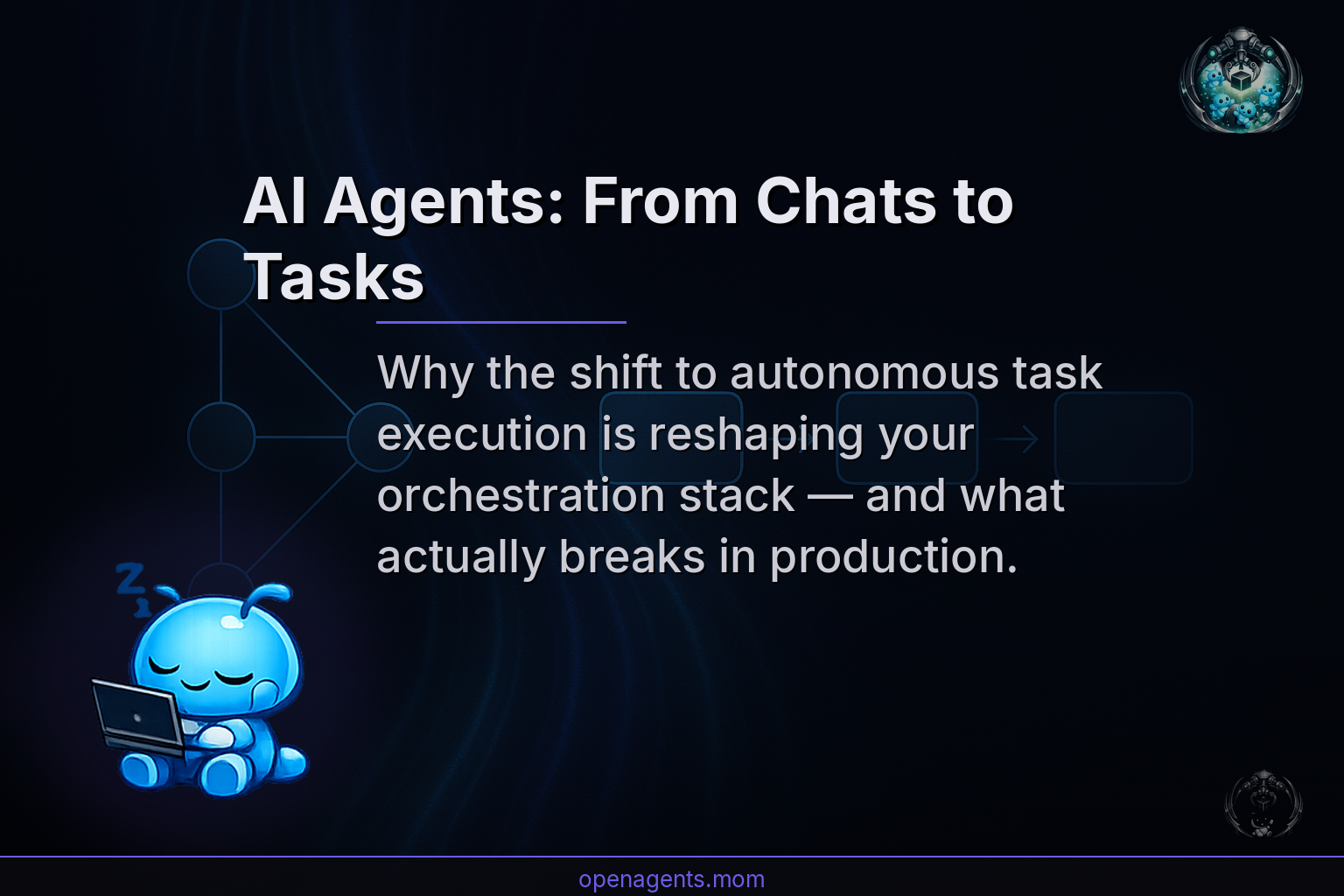 AI Agents: From Chats to Tasks

Why the shift to autonomous task execution is reshaping your orchestration stack — and what actually breaks in production.

openagents.mom